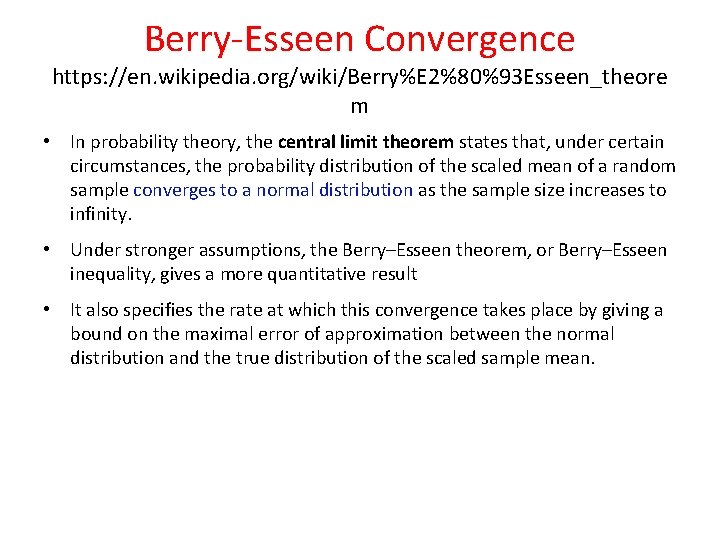 Berry-Esseen Convergence

https://en.wikipedia.org/wiki/Berry%E2%80%93Esseen_theorem

• In probability theory, the central limit theorem states that, under certain circumstances, the probability distribution of the scaled mean of a random sample converges to a normal distribution as the sample size increases to infinity.

• Under stronger assumptions, the Berry–Esseen theorem, or Berry–Esseen inequality, gives a more quantitative result

• It also specifies the rate at which this convergence takes place by giving a bound on the maximal error of approximation between the normal distribution and the true distribution of the scaled sample mean.